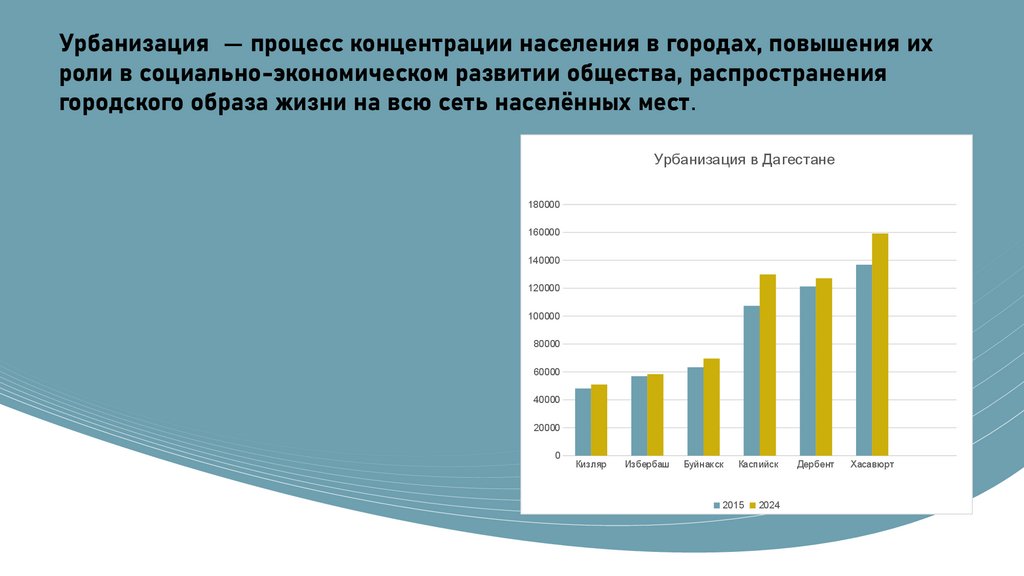 Урбанизация — процесс концентрации населения в городах, повышения их роли в социально-экономическом развитии общества, распространения городского образа жизни на всю сеть населённых мест.

Урбанизация в Дагестане

180000
160000
140000
120000
100000
80000
60000
40000
20000
0

Кизляр Избербаш Буйнакск Каспийск Дербент Хасавюрт

2015 2024